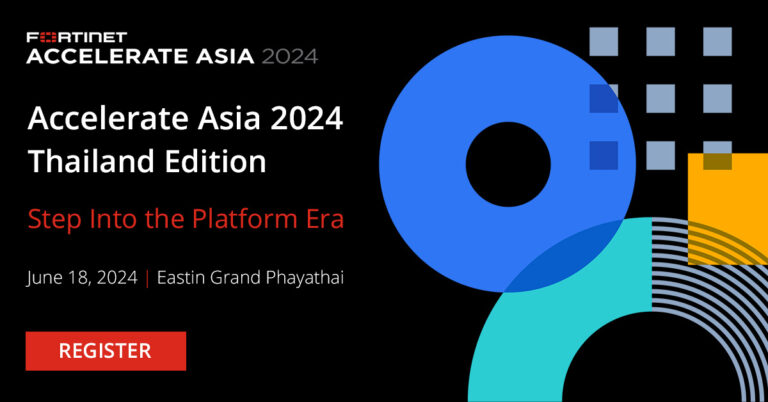 FORTINET
ACCELERATE ASIA 2024

Accelerate Asia 2024
Thailand Edition

Step Into the Platform Era

June 18, 2024 | Eastin Grand Phayathai

REGISTER